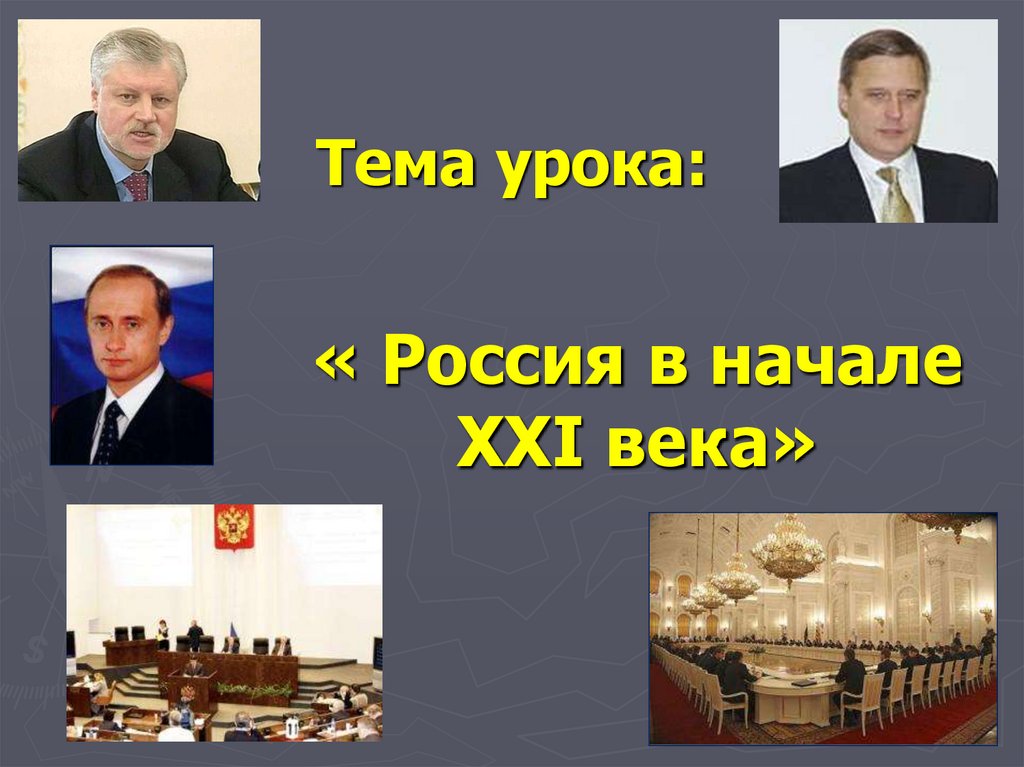 Тема урока:

« Россия в начале XXI века»